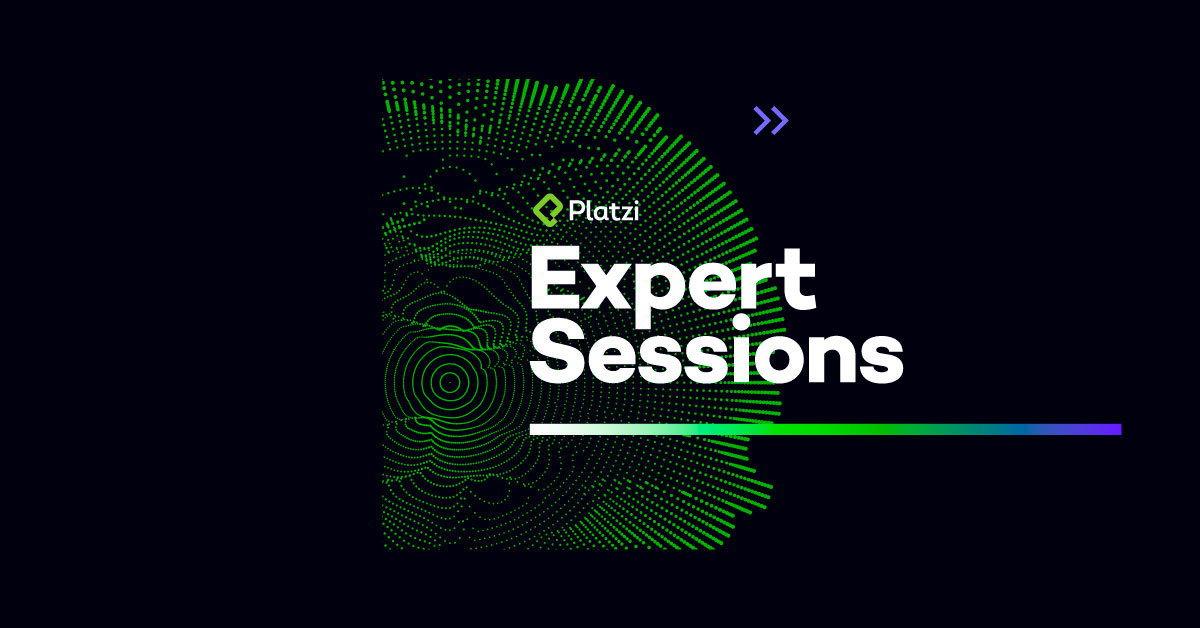 Platzi
Expert Sessions